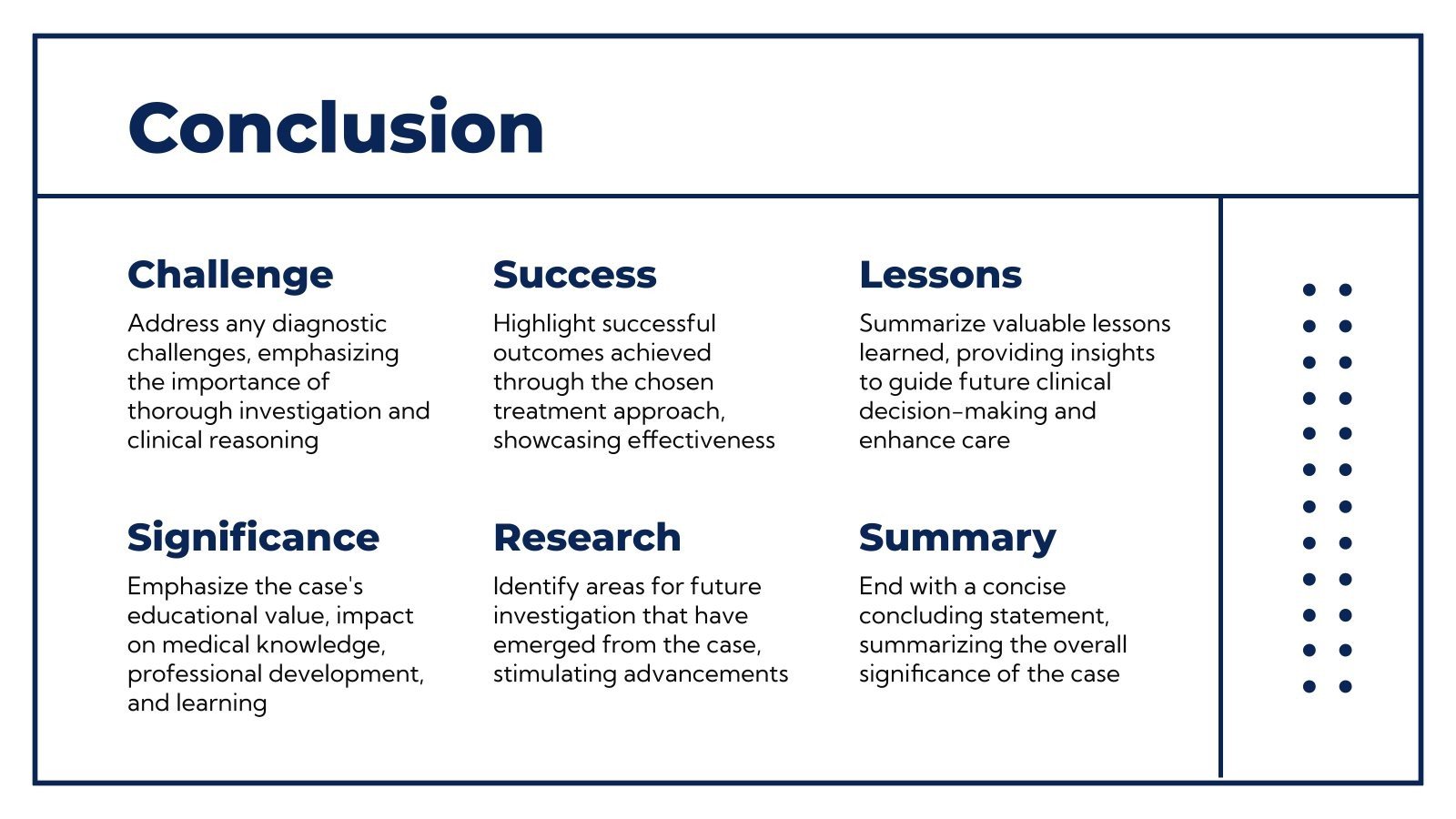 Conclusion

Challenge

Address any diagnostic challenges, emphasizing the importance of thorough investigation and clinical reasoning

Success

Highlight successful outcomes achieved through the chosen treatment approach, showcasing effectiveness

Lessons

Summarize valuable lessons learned, providing insights to guide future clinical decision-making and enhance care

Significance

Emphasize the case's educational value, impact on medical knowledge, professional development, and learning

Research

Identify areas for future investigation that have emerged from the case, stimulating advancements

Summary

End with a concise concluding statement, summarizing the overall significance of the case